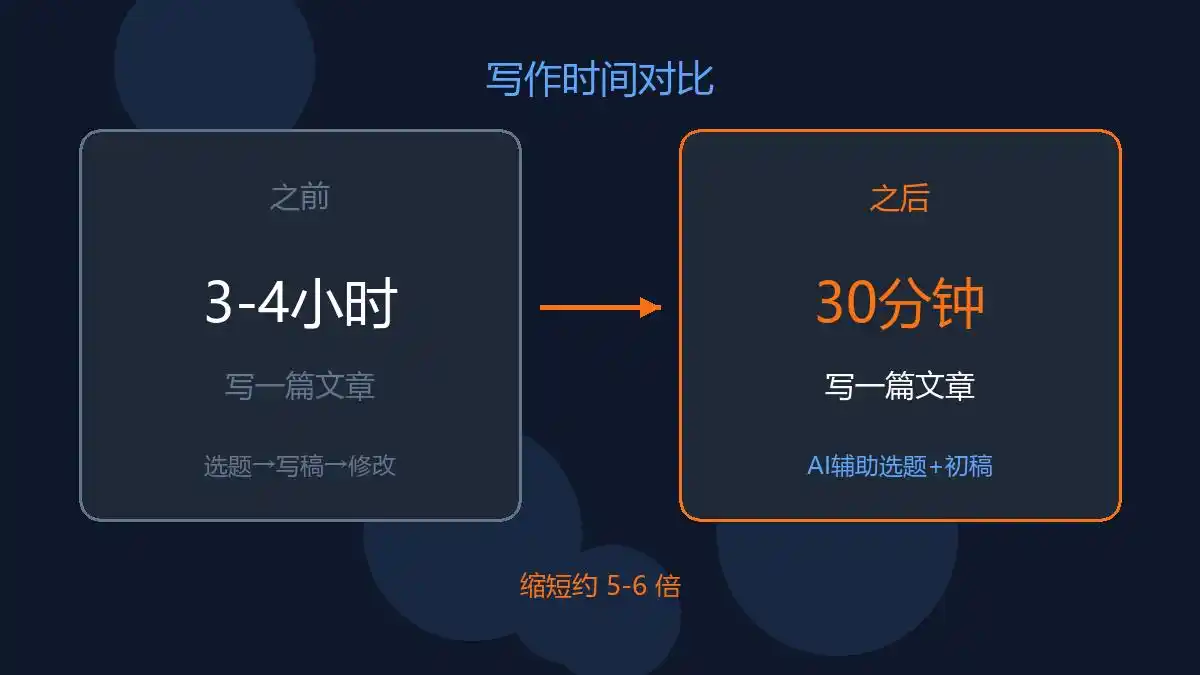 写作时间对比

之前

3-4小时

写一篇文章

选题→写稿→修改

之后

30分钟

写一篇文章

AI辅助选题+初稿

缩短约 5-6 倍